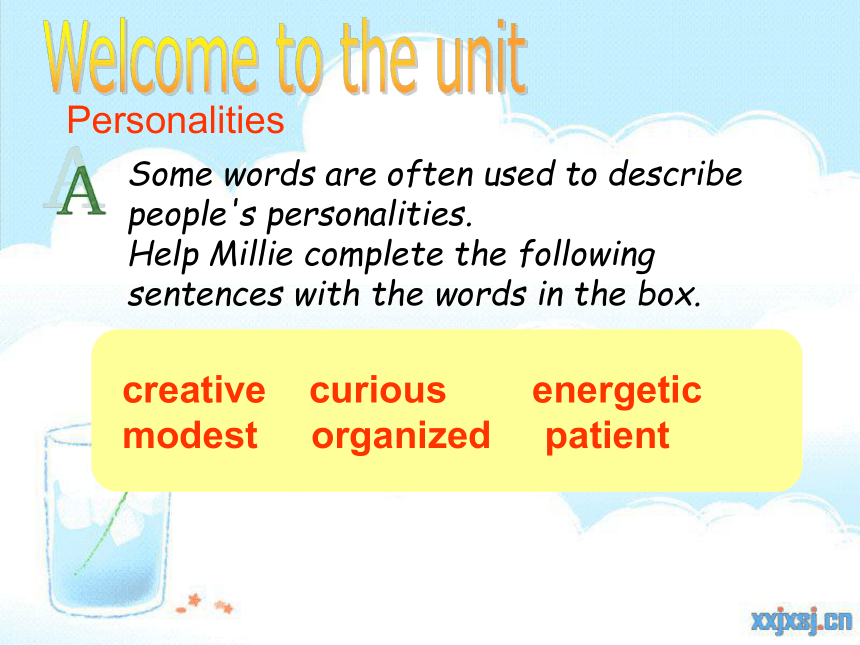 Welcome to the unit

Personalities

A

Some words are often used to describe people's personalities.
Help Millie complete the following sentences with the words in the box.

creative curious energetic
modest organized patient

xxjxsj.cn